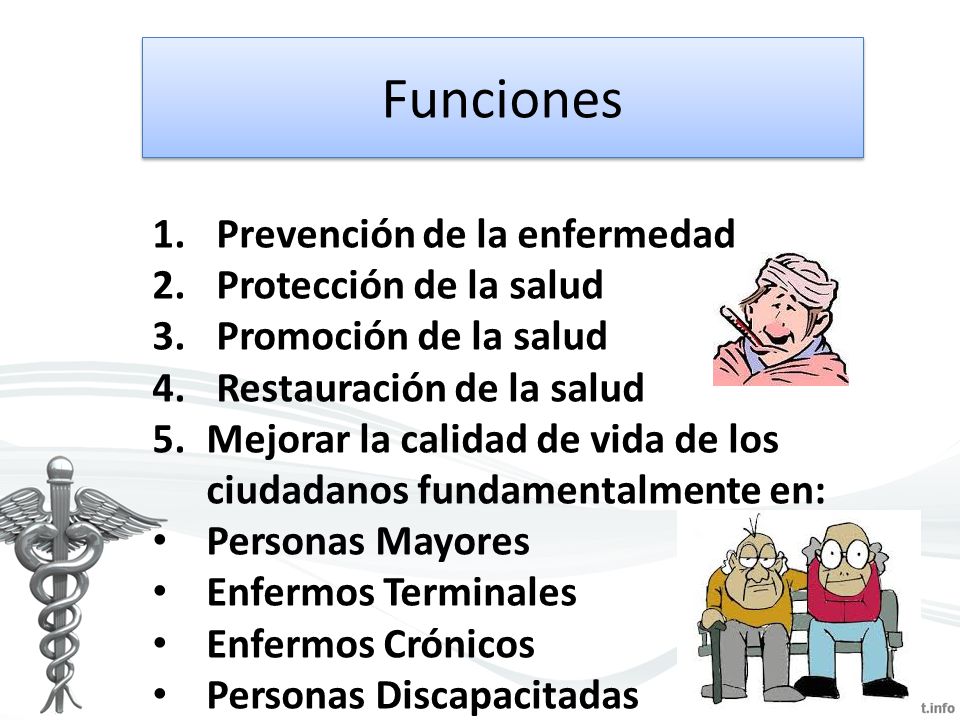 Funciones

1. Prevención de la enfermedad
2. Protección de la salud
3. Promoción de la salud
4. Restauración de la salud
5. Mejorar la calidad de vida de los ciudadanos fundamentalmente en:
• Personas Mayores
• Enfermos Terminales
• Enfermos Crónicos
• Personas Discapacitadas

t.info